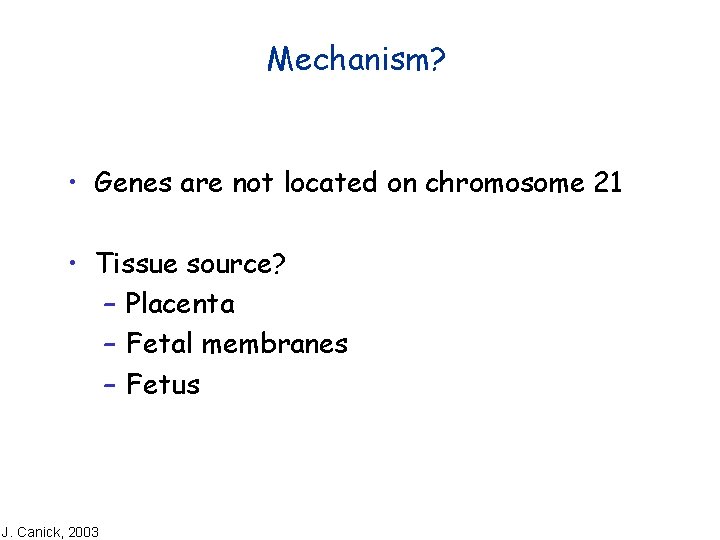 Mechanism?

• Genes are not located on chromosome 21

• Tissue source?
– Placenta
– Fetal membranes
– Fetus

J. Canick, 2003